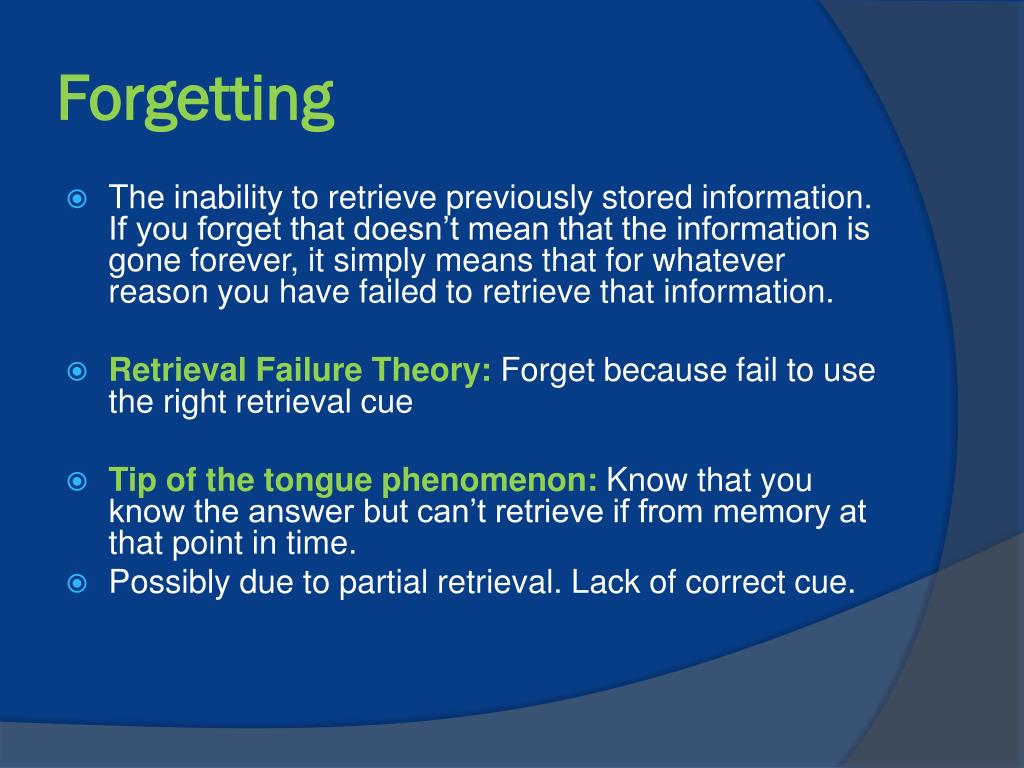 Forgetting

The inability to retrieve previously stored information. If you forget that doesn’t mean that the information is gone forever, it simply means that for whatever reason you have failed to retrieve that information.

Retrieval Failure Theory: Forget because fail to use the right retrieval cue

Tip of the tongue phenomenon: Know that you know the answer but can’t retrieve if from memory at that point in time.

Possibly due to partial retrieval. Lack of correct cue.